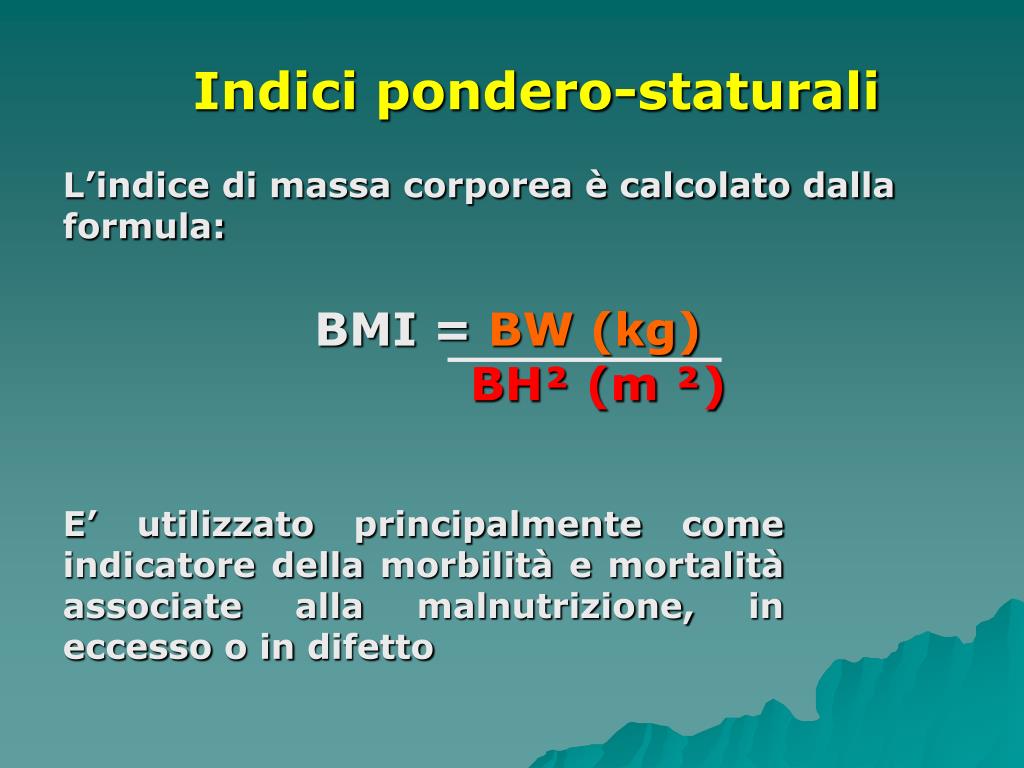 Indici pondero-staturali

L’indice di massa corporea è calcolato dalla formula:

$BMI = \frac{BW\ (kg)}{BH^2\ (m^2)}$

E’ utilizzato principalmente come indicatore della morbilità e mortalità associate alla malnutrizione, in eccesso o in difetto